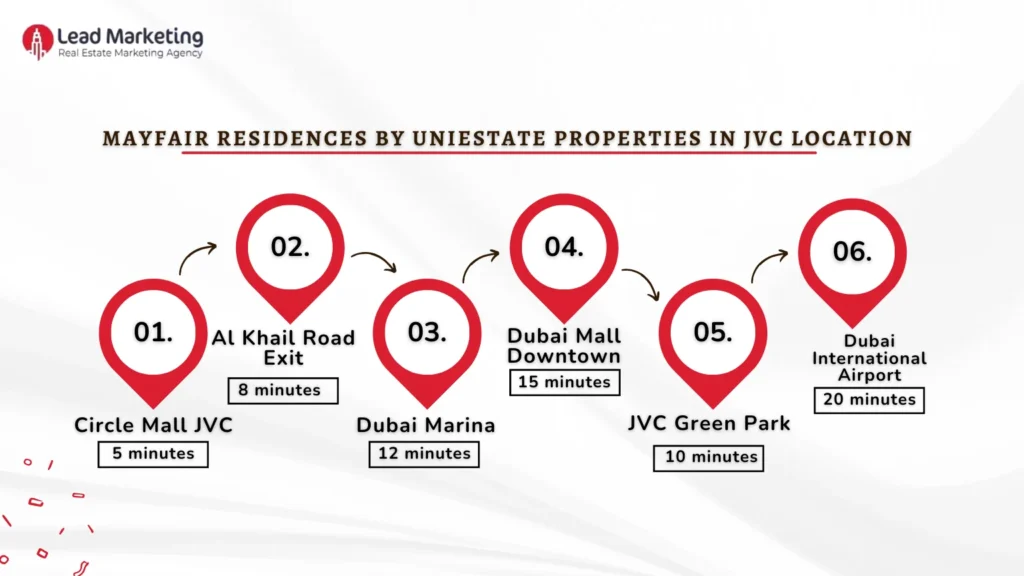 Lead Marketing
Real Estate Marketing Agency

MAYFAIR RESIDENCES BY UNIESTATE PROPERTIES IN JVC LOCATION

01.
Circle Mall JVC
5 minutes

02.
Al Khail Road Exit
8 minutes

03.
Dubai Marina
12 minutes

04.
Dubai Mall Downtown
15 minutes

05.
JVC Green Park
10 minutes

06.
Dubai International Airport
20 minutes